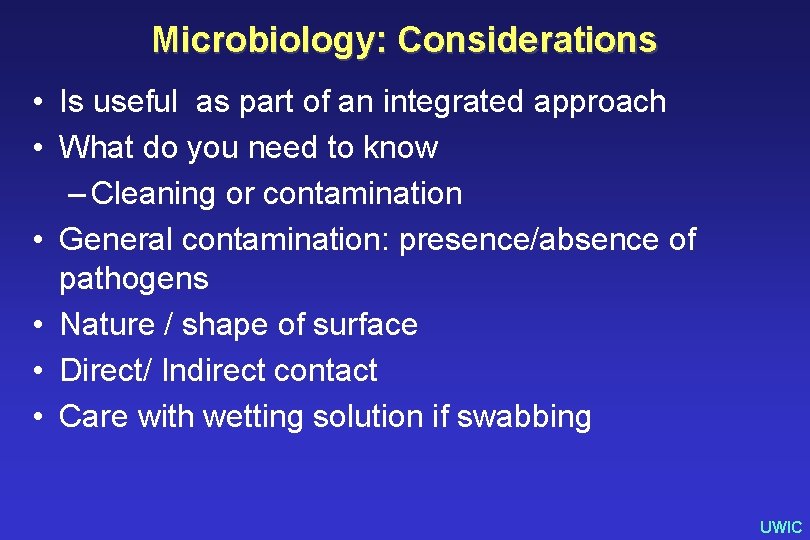 Microbiology: Considerations

• Is useful  as part of an integrated approach
• What do you need to know
  – Cleaning or contamination
• General contamination: presence/absence of pathogens
• Nature / shape of surface
• Direct/ Indirect contact
• Care with wetting solution if swabbing

UWIC